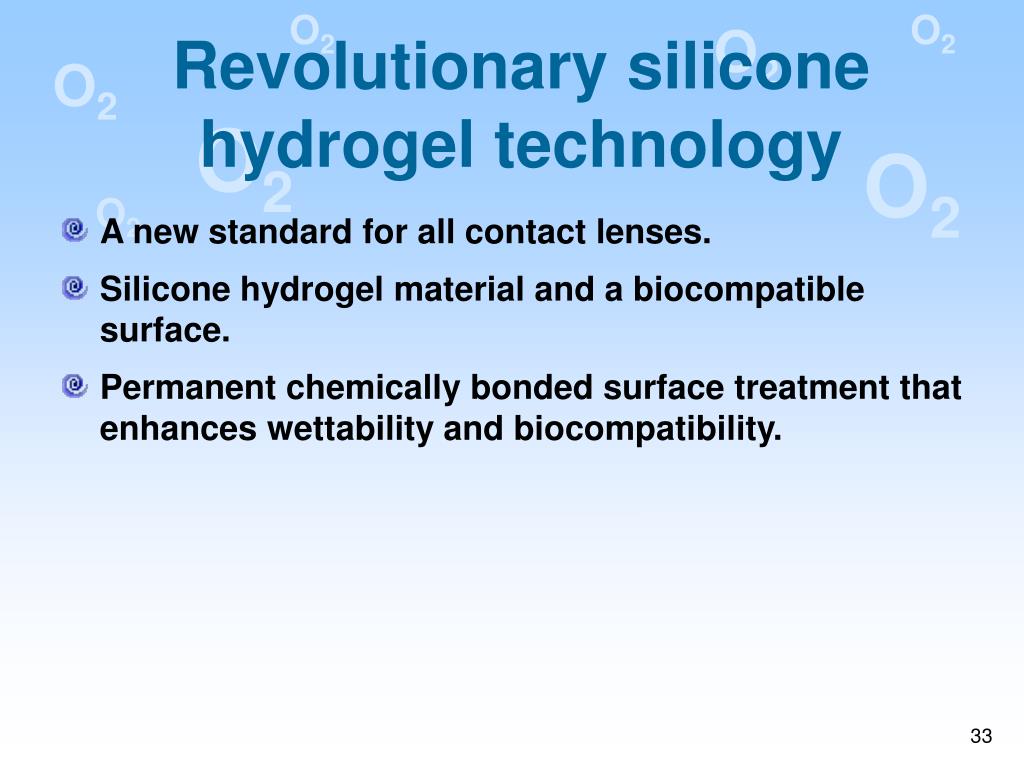 Revolutionary silicone hydrogel technology

A new standard for all contact lenses.

Silicone hydrogel material and a biocompatible surface.

Permanent chemically bonded surface treatment that enhances wettability and biocompatibility.

33